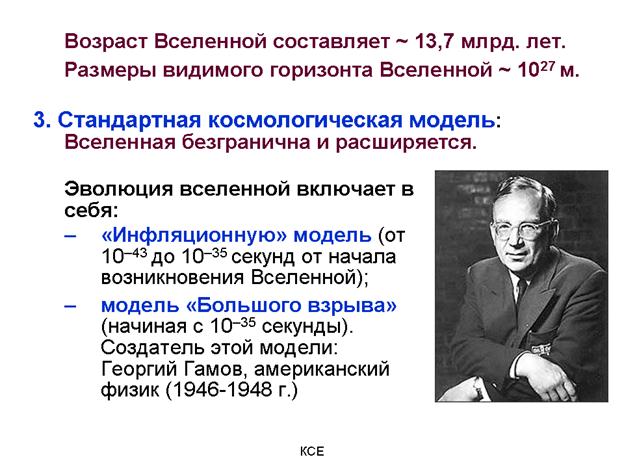 Возраст Вселенной составляет ~ 13,7 млрд. лет.
Размеры видимого горизонта Вселенной ~ $10^{27}$ м.

3. Стандартная космологическая модель:
Вселенная безгранична и расширяется.

Эволюция вселенной включает в себя:

– «Инфляционную» модель (от $10^{-43}$ до $10^{-35}$ секунд от начала возникновения Вселенной);

– модель «Большого взрыва» (начиная с $10^{-35}$ секунды). Создатель этой модели: Георгий Гамов, американский физик (1946-1948 г.)

КСЕ